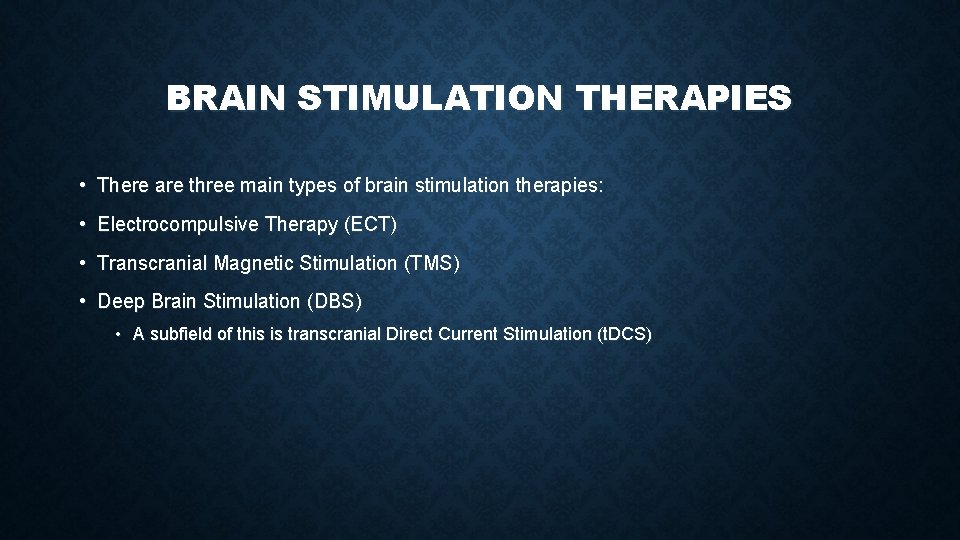 BRAIN STIMULATION THERAPIES

• There are three main types of brain stimulation therapies:

• Electrocompulsive Therapy (ECT)

• Transcranial Magnetic Stimulation (TMS)

• Deep Brain Stimulation (DBS)

• A subfield of this is transcranial Direct Current Stimulation (tDCS)